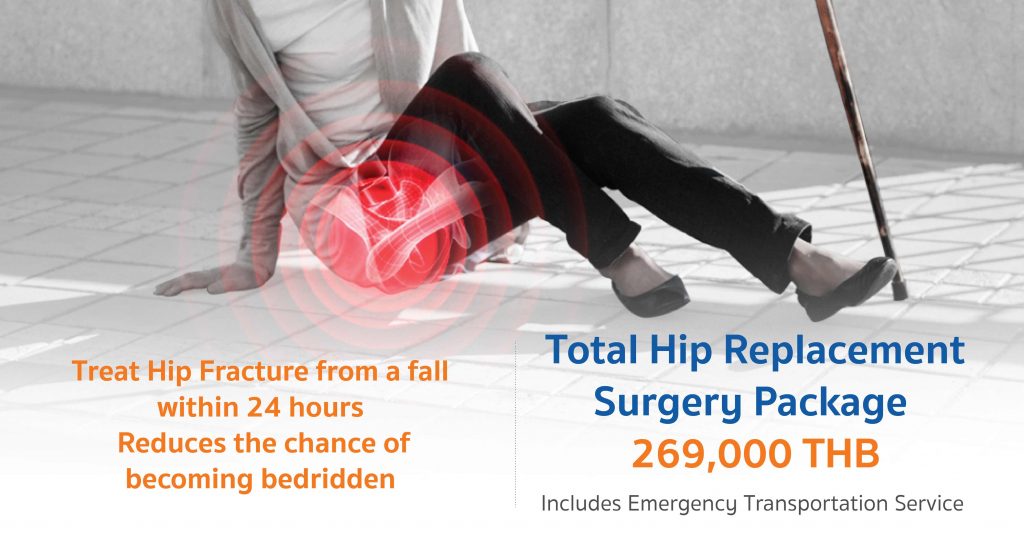 Treat Hip Fracture from a fall within 24 hours
Reduces the chance of becoming bedridden

Total Hip Replacement Surgery Package
269,000 THB

Includes Emergency Transportation Service